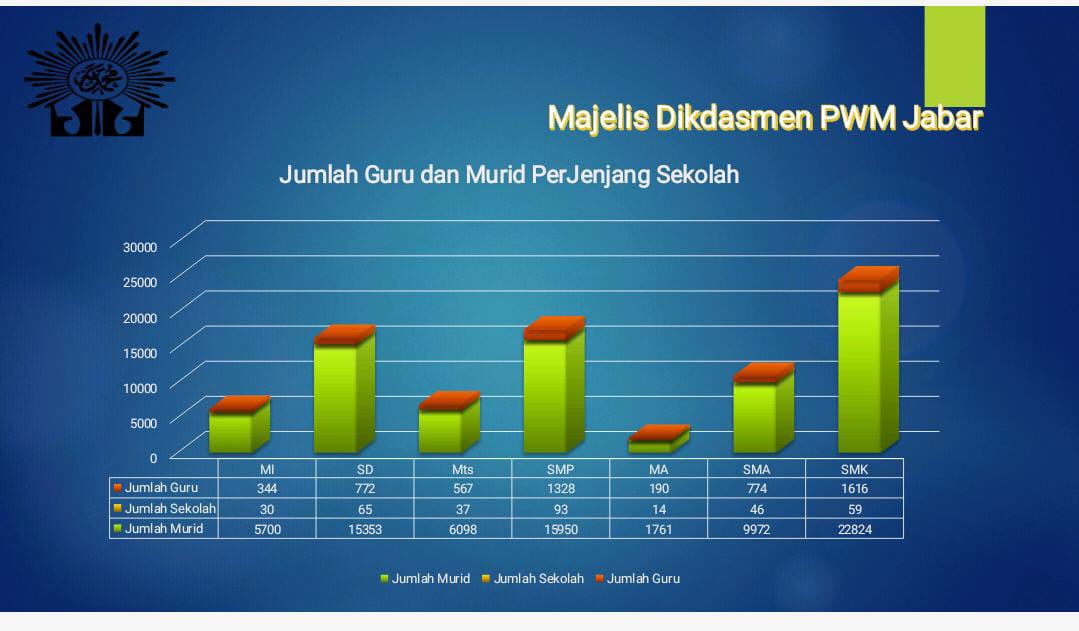 Majelis Dikdasmen PWM Jabar

Jumlah Guru dan Murid PerJenjang Sekolah

30000
25000
20000
15000
10000
5000
0

| | MI | SD | Mts | SMP | MA | SMA | SMK |
|---|---|---|---|---|---|---|---|
| Jumlah Guru | 344 | 772 | 567 | 1328 | 190 | 774 | 1616 |
| Jumlah Sekolah | 30 | 65 | 37 | 93 | 14 | 46 | 59 |
| Jumlah Murid | 5700 | 15353 | 6098 | 15950 | 1761 | 9972 | 22824 |

Jumlah Murid Jumlah Sekolah Jumlah Guru